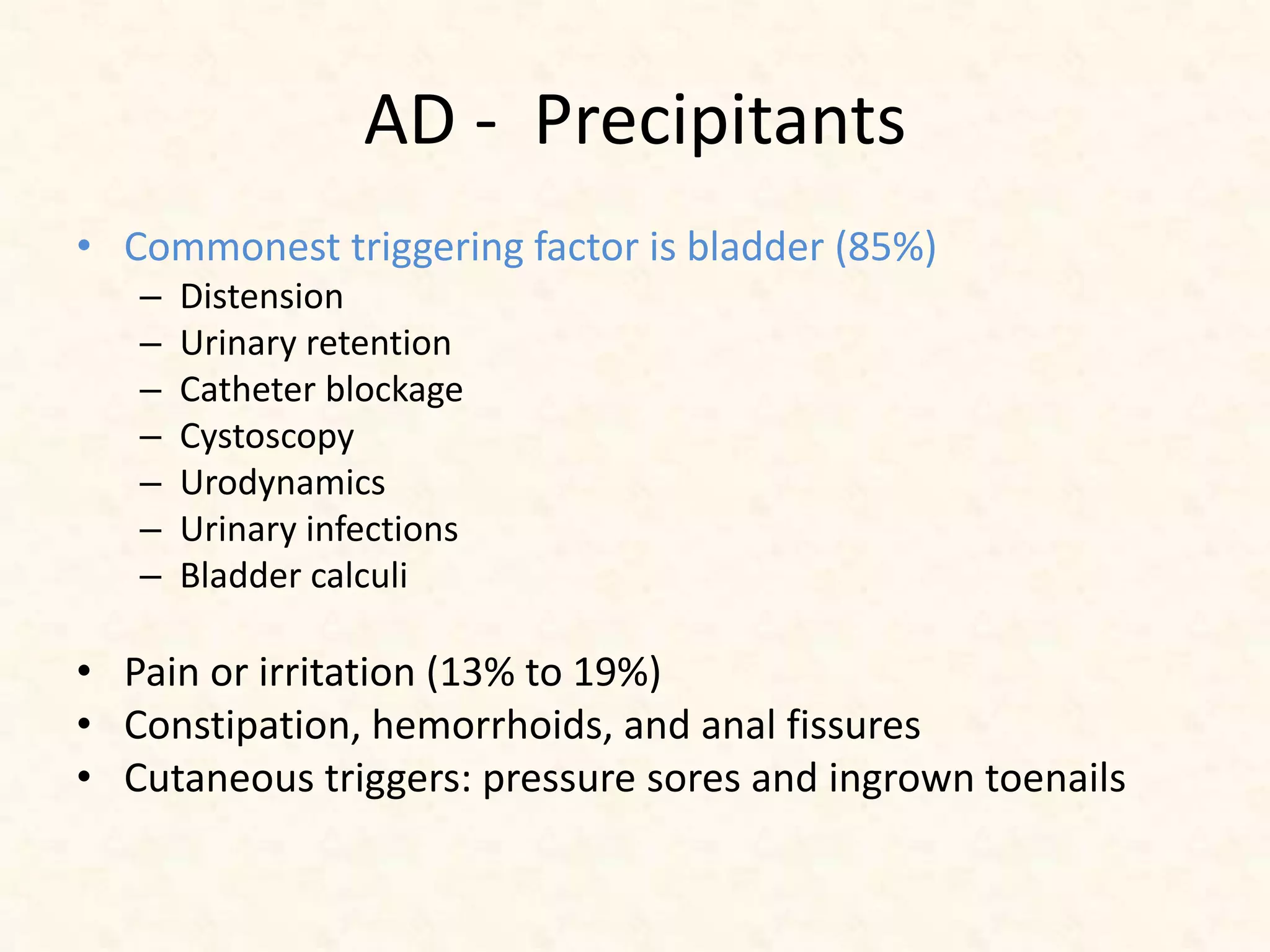 AD - Precipitants

• Commonest triggering factor is bladder (85%)
– Distension
– Urinary retention
– Catheter blockage
– Cystoscopy
– Urodynamics
– Urinary infections
– Bladder calculi

• Pain or irritation (13% to 19%)
• Constipation, hemorrhoids, and anal fissures
• Cutaneous triggers: pressure sores and ingrown toenails